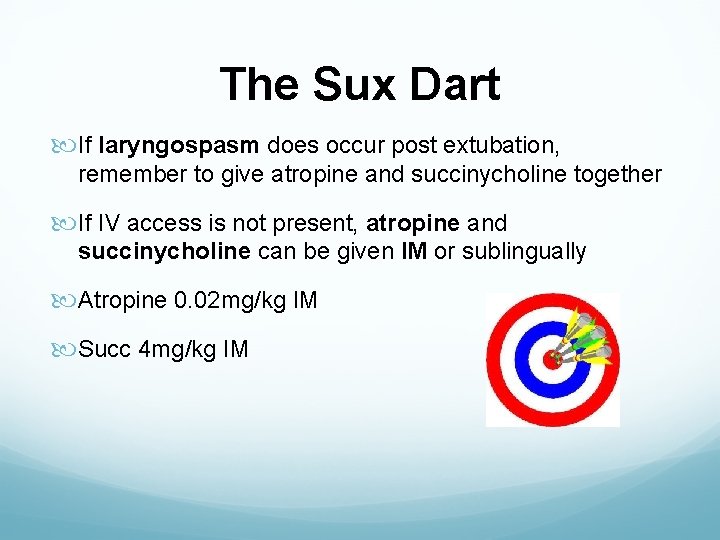 The Sux Dart

If laryngospasm does occur post extubation, remember to give atropine and succinycholine together

If IV access is not present, atropine and succinycholine can be given IM or sublingually

Atropine 0.02mg/kg IM

Succ 4mg/kg IM